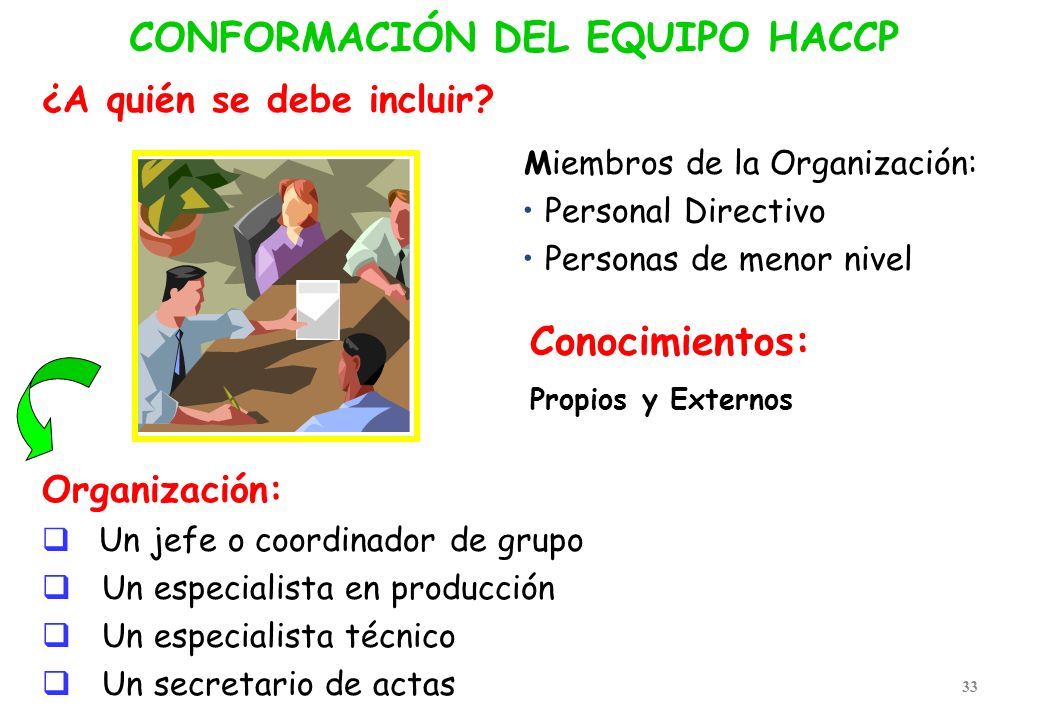 CONFORMACIÓN DEL EQUIPO HACCP

¿A quién se debe incluir?

Miembros de la Organización:
• Personal Directivo
• Personas de menor nivel

Conocimientos:

Propios y Externos

Organización:
❑ Un jefe o coordinador de grupo
❑ Un especialista en producción
❑ Un especialista técnico
❑ Un secretario de actas

33